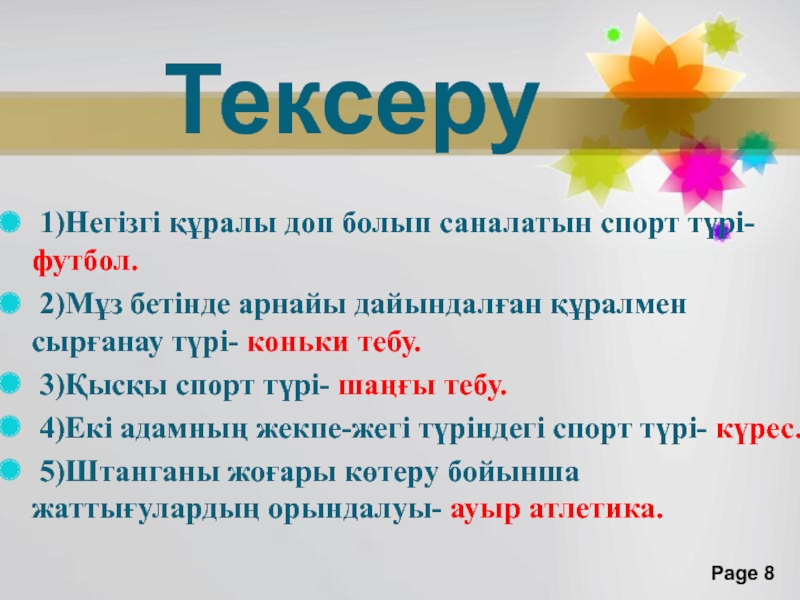 Тексеру

1)Негізгі құралы доп болып саналатын спорт түрі- футбол.

2)Мұз бетінде арнайы дайындалған құралмен сырғанау түрі- коньки тебу.

3)Қысқы спорт түрі- шаңғы тебу.

4)Екі адамның жекпе-жегі түріндегі спорт түрі- күрес.

5)Штанганы жоғары көтеру бойынша жаттығулардың орындалуы- ауыр атлетика.

Page 8